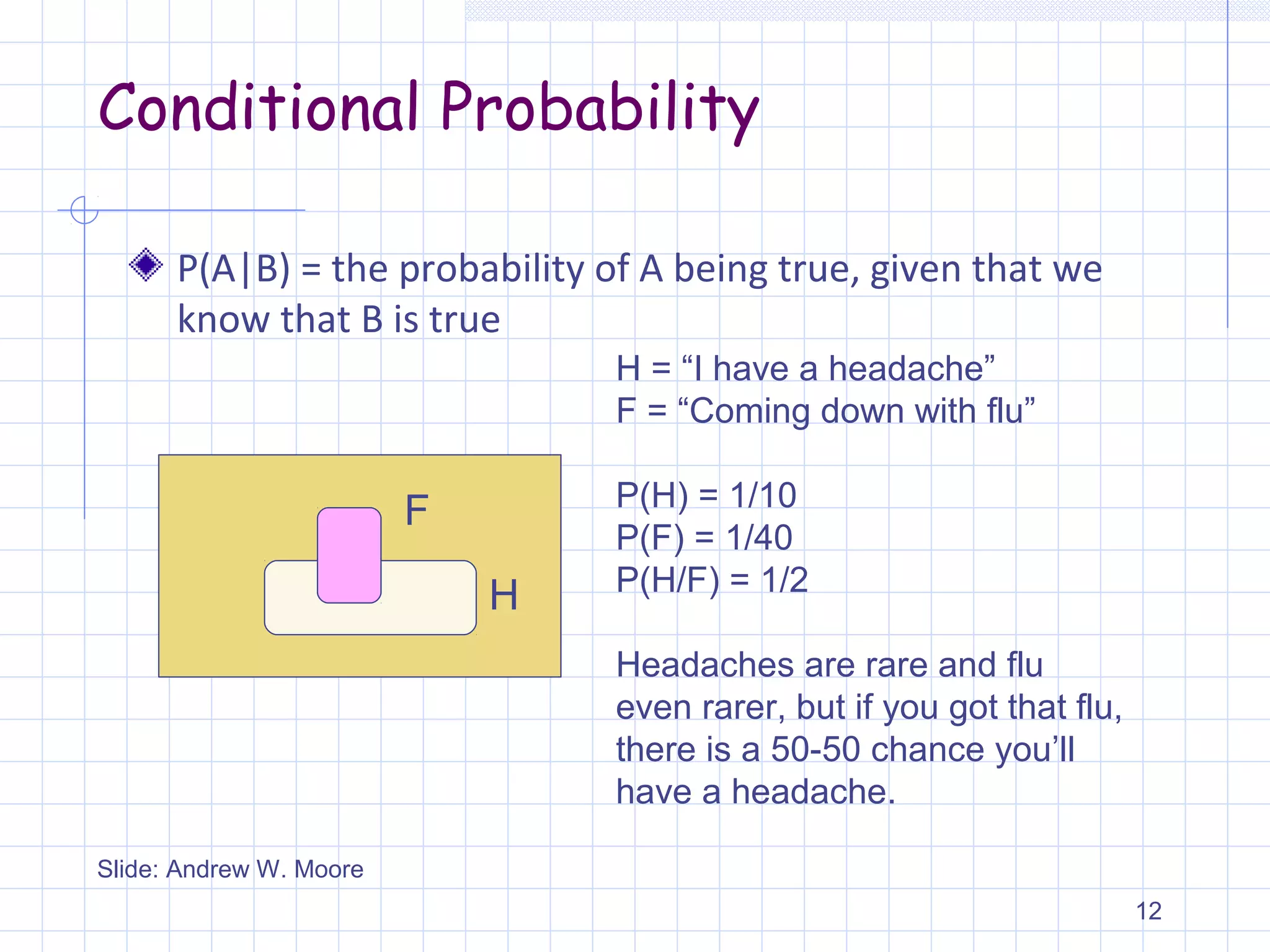 Conditional Probability

P(A|B) = the probability of A being true, given that we know that B is true

H = “I have a headache”
F = “Coming down with flu”

F

H

P(H) = 1/10
P(F) = 1/40
P(H/F) = 1/2

Headaches are rare and flu even rarer, but if you got that flu, there is a 50-50 chance you’ll have a headache.

Slide: Andrew W. Moore

12